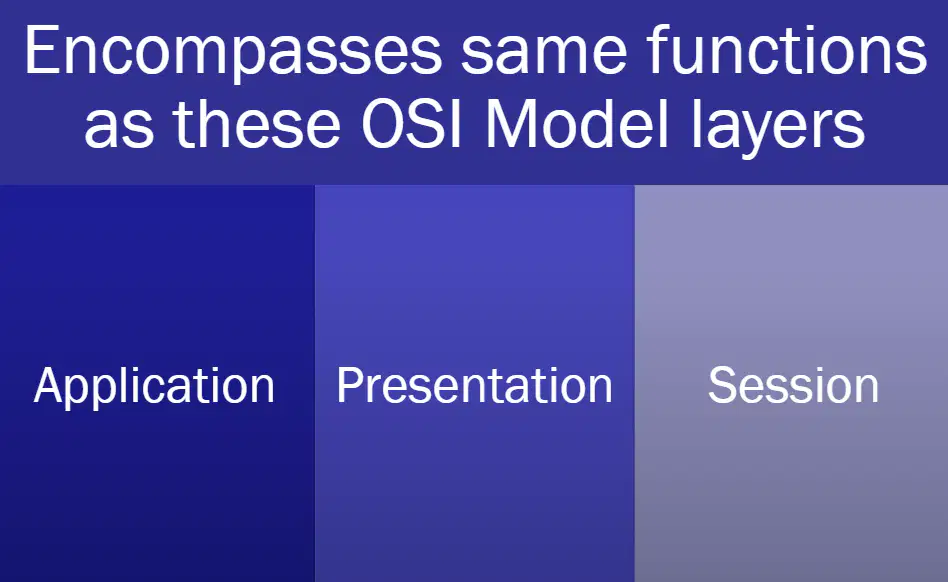 Encompasses same functions as these OSI Model layers

Application

Presentation

Session